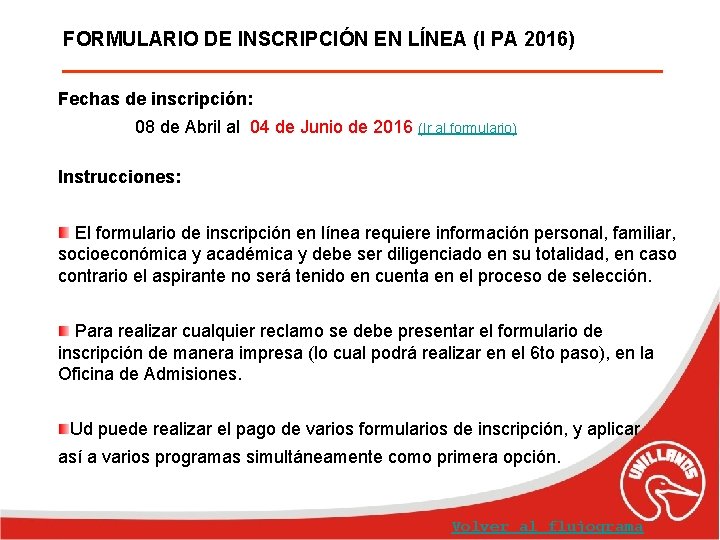 FORMULARIO DE INSCRIPCIÓN EN LÍNEA (I PA 2016)

Fechas de inscripción:

08 de Abril al 04 de Junio de 2016 (Ir al formulario)

Instrucciones:

El formulario de inscripción en línea requiere información personal, familiar, socioeconómica y académica y debe ser diligenciado en su totalidad, en caso contrario el aspirante no será tenido en cuenta en el proceso de selección.

Para realizar cualquier reclamo se debe presentar el formulario de inscripción de manera impresa (lo cual podrá realizar en el 6to paso), en la Oficina de Admisiones.

Ud puede realizar el pago de varios formularios de inscripción, y aplicar así a varios programas simultáneamente como primera opción.

UNILLANOS

Volver al flujograma